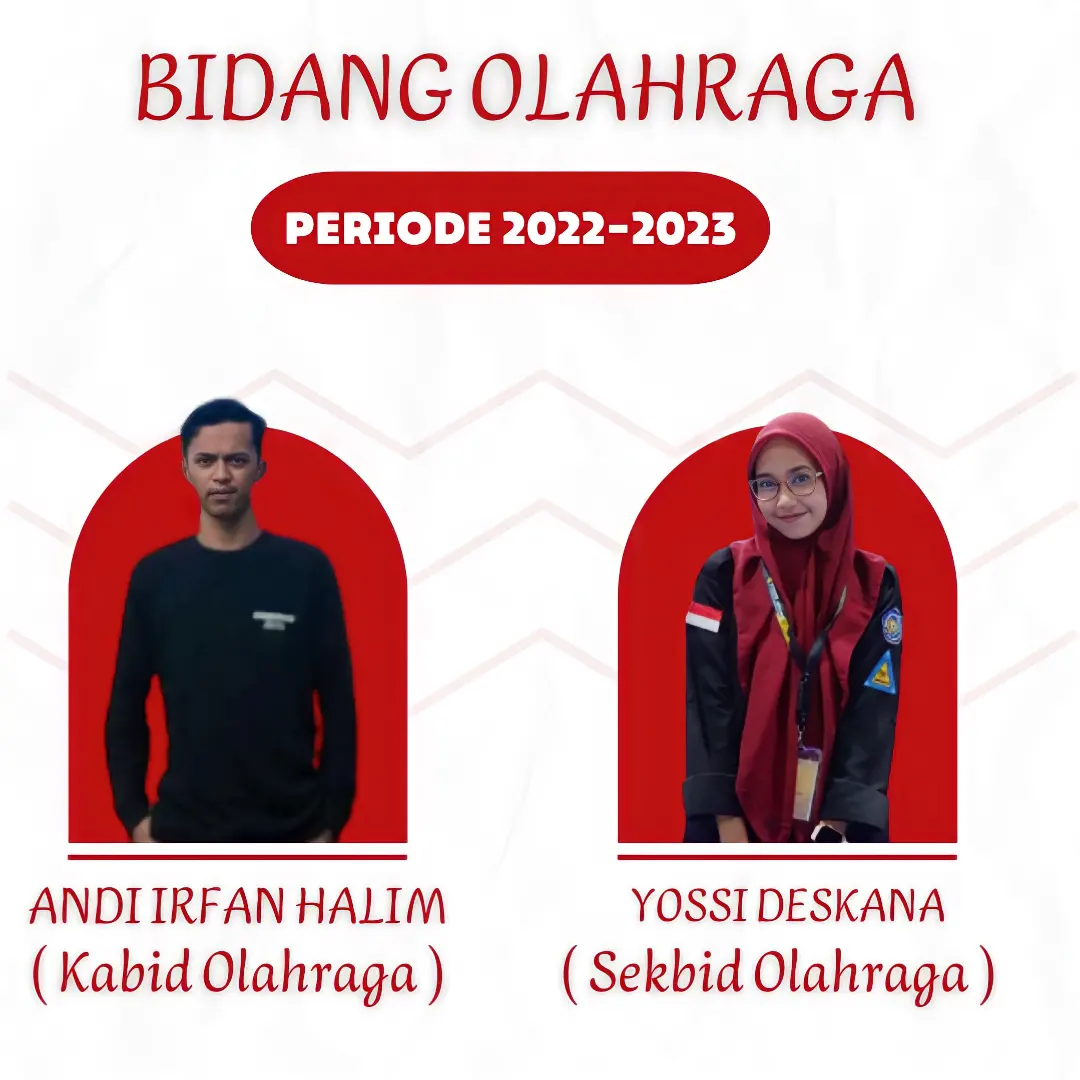 BIDANG OLAHRAGA

PERIODE 2022-2023

ANDI IRFAN HALIM
( Kabid Olahraga )

YOSSI DESKANA
( Sekbid Olahraga )